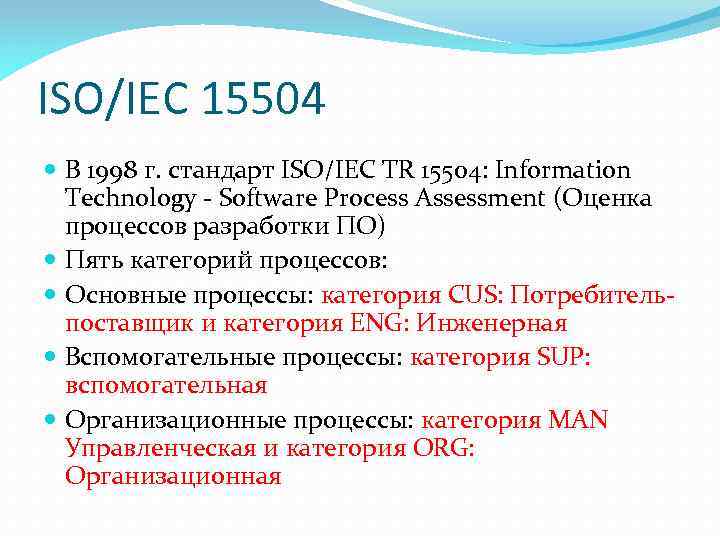 ISO/IEC 15504

В 1998 г. стандарт ISO/IEC TR 15504: Information Technology - Software Process Assessment (Оценка процессов разработки ПО)

Пять категорий процессов:

Основные процессы: категория CUS: Потребитель-поставщик и категория ENG: Инженерная

Вспомогательные процессы: категория SUP: вспомогательная

Организационные процессы: категория MAN Управленческая и категория ORG: Организационная